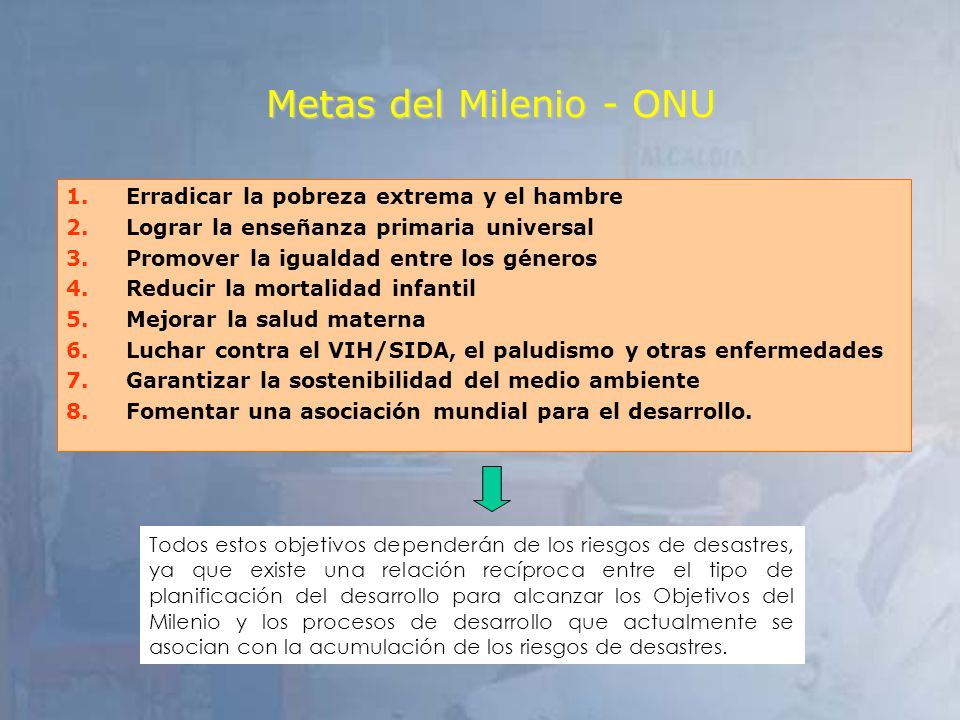 Metas del Milenio - ONU

ALCALDIA

1. Erradicar la pobreza extrema y el hambre
2. Lograr la enseñanza primaria universal
3. Promover la igualdad entre los géneros
4. Reducir la mortalidad infantil
5. Mejorar la salud materna
6. Luchar contra el VIH/SIDA, el paludismo y otras enfermedades
7. Garantizar la sostenibilidad del medio ambiente
8. Fomentar una asociación mundial para el desarrollo.

Todos estos objetivos dependerán de los riesgos de desastres, ya que existe una relación recíproca entre el tipo de planificación del desarrollo para alcanzar los Objetivos del Milenio y los procesos de desarrollo que actualmente se asocian con la acumulación de los riesgos de desastres.